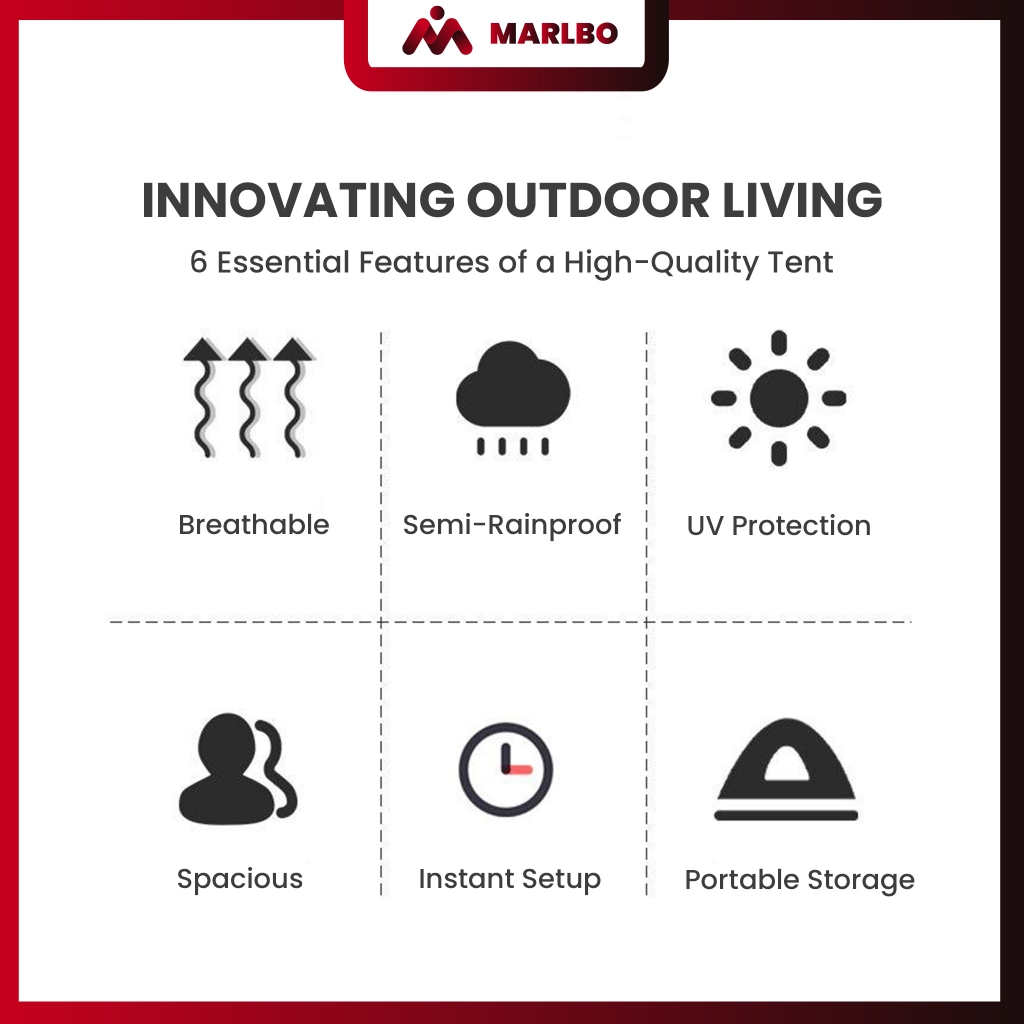 MARLBO

INNOVATING OUTDOOR LIVING

6 Essential Features of a High-Quality Tent

Breathable

Semi-Rainproof

UV Protection

Spacious

Instant Setup

Portable Storage